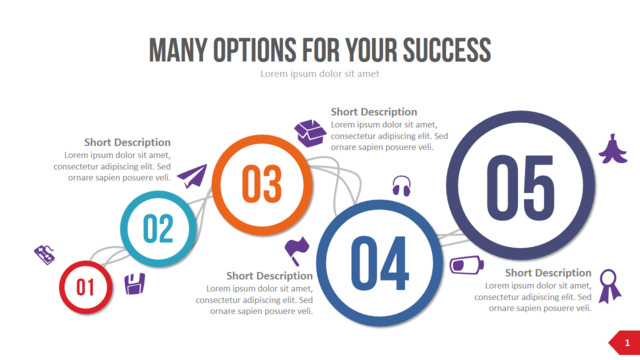 MANY OPTIONS FOR YOUR SUCCESS
Lorem ipsum dolor sit amet

Short Description
Lorem ipsum dolor sit amet, consectetur adipiscing elit. Sed ornare sapien posuere veli.

Short Description
Lorem ipsum dolor sit amet, consectetur adipiscing elit. Sed ornare sapien posuere veli.

01

02

03

04

05

Short Description
Lorem ipsum dolor sit amet, consectetur adipiscing elit. Sed ornare sapien posuere veli.

Short Description
Lorem ipsum dolor sit amet, consectetur adipiscing elit. Sed ornare sapien posuere veli.

1